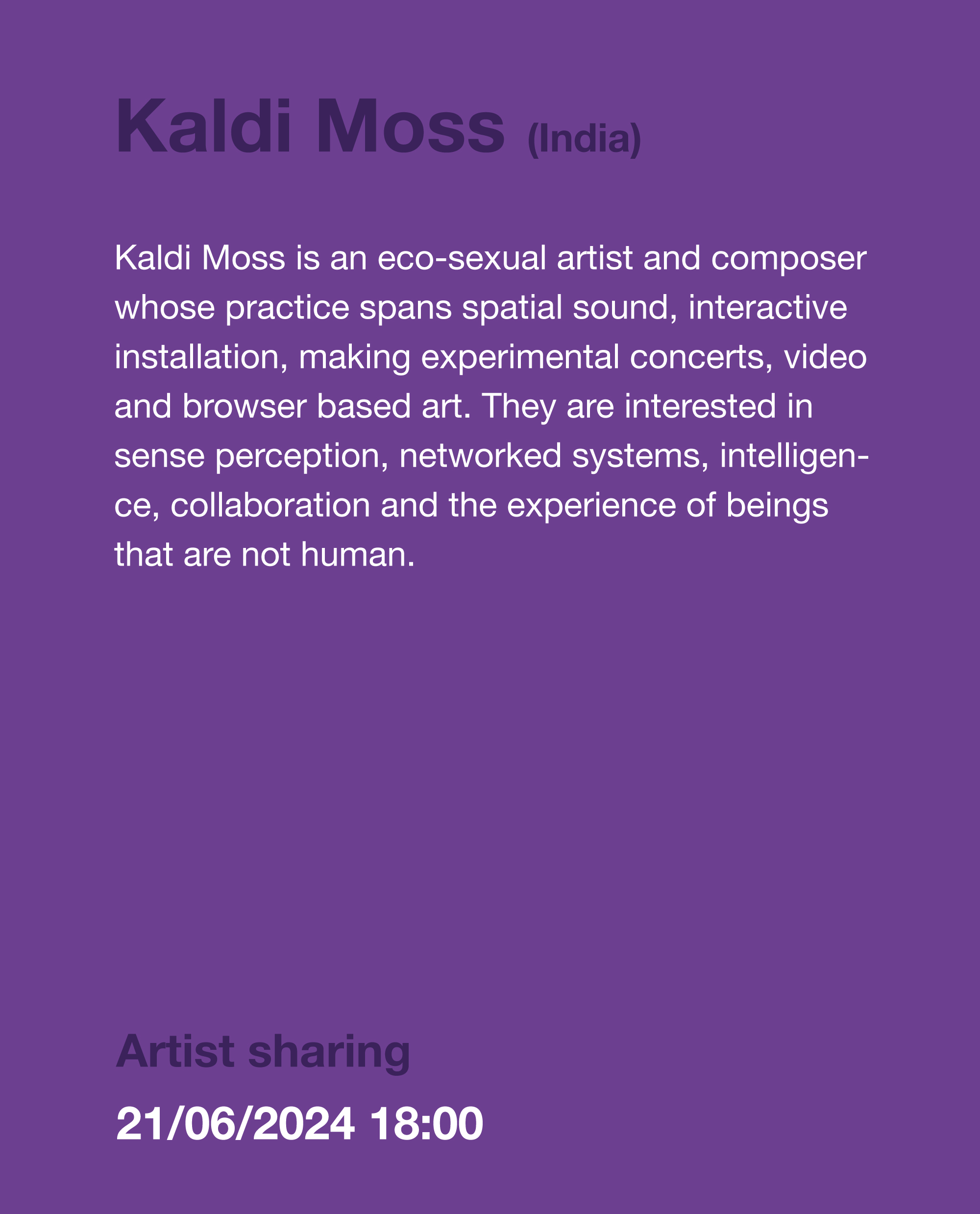 Kaldi Moss (India)

Kaldi Moss is an eco-sexual artist and composer whose practice spans spatial sound, interactive installation, making experimental concerts, video and browser based art. They are interested in sense perception, networked systems, intelligence, collaboration and the experience of beings that are not human.

Artist sharing

21/06/2024 18:00